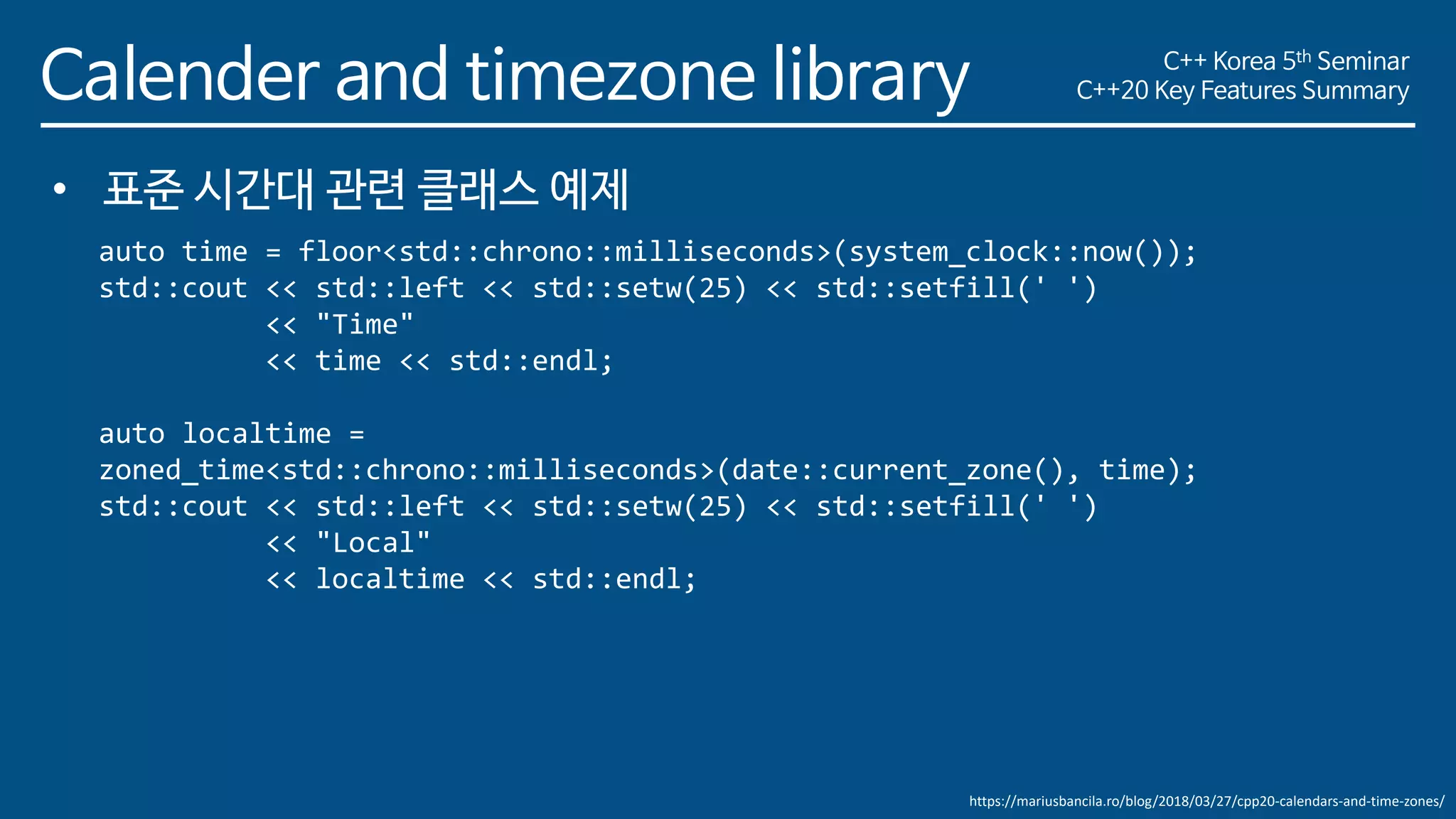 Calender and timezone library

C++ Korea 5th Seminar
C++20 Key Features Summary

• 표준 시간대 관련 클래스 예제

auto time = floor<std::chrono::milliseconds>(system_clock::now());
std::cout << std::left << std::setw(25) << std::setfill(' ')
          << "Time"
          << time << std::endl;

auto localtime =
zoned_time<std::chrono::milliseconds>(date::current_zone(), time);
std::cout << std::left << std::setw(25) << std::setfill(' ')
          << "Local"
          << localtime << std::endl;

https://mariusbancila.ro/blog/2018/03/27/cpp20-calendars-and-time-zones/